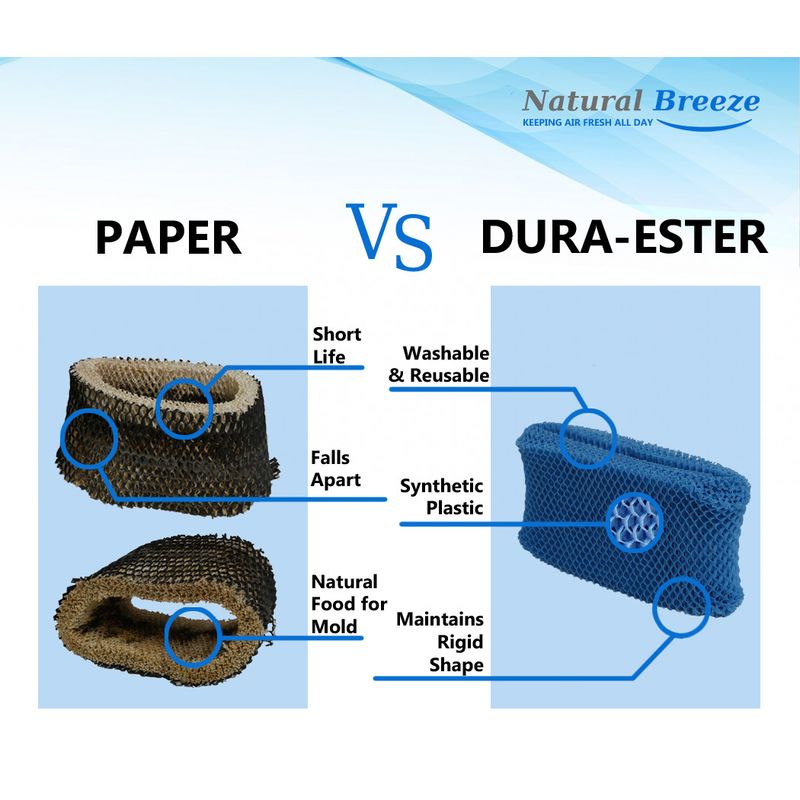 Natural Breeze
KEEPING AIR FRESH ALL DAY

PAPER VS DURA-ESTER

Short Life

Falls Apart

Natural Food for Mold

Washable & Reusable

Synthetic Plastic

Maintains Rigid Shape